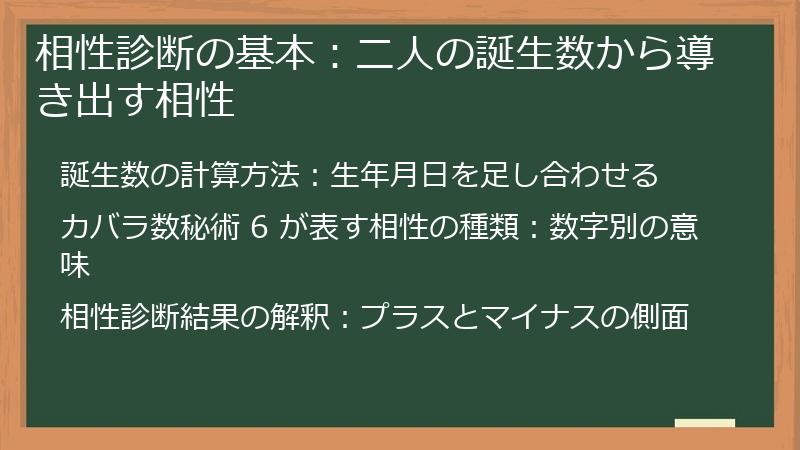 相性診断の基本：二人の誕生数から導き出す相性

誕生数の計算方法：生年月日を足し合わせる

カバラ数秘術 6 が表す相性の種類：数字別の意味

相性診断結果の解釈：プラスとマイナスの側面